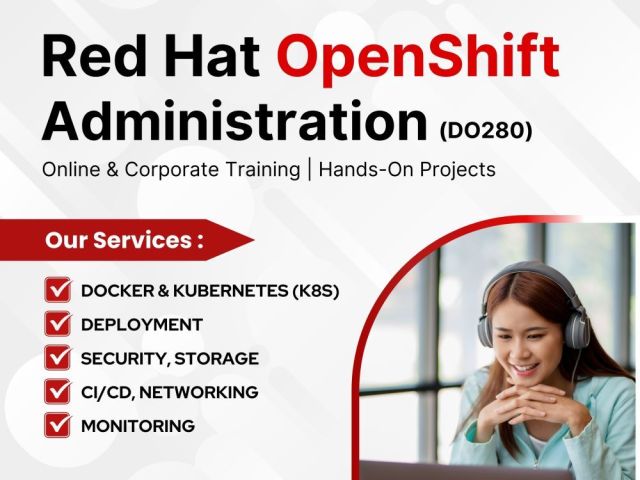 Red Hat OpenShift Administration (DO280)

Online & Corporate Training | Hands-On Projects

Our Services :

DOCKER & KUBERNETES (K8S)
DEPLOYMENT
SECURITY, STORAGE
CI/CD, NETWORKING
MONITORING